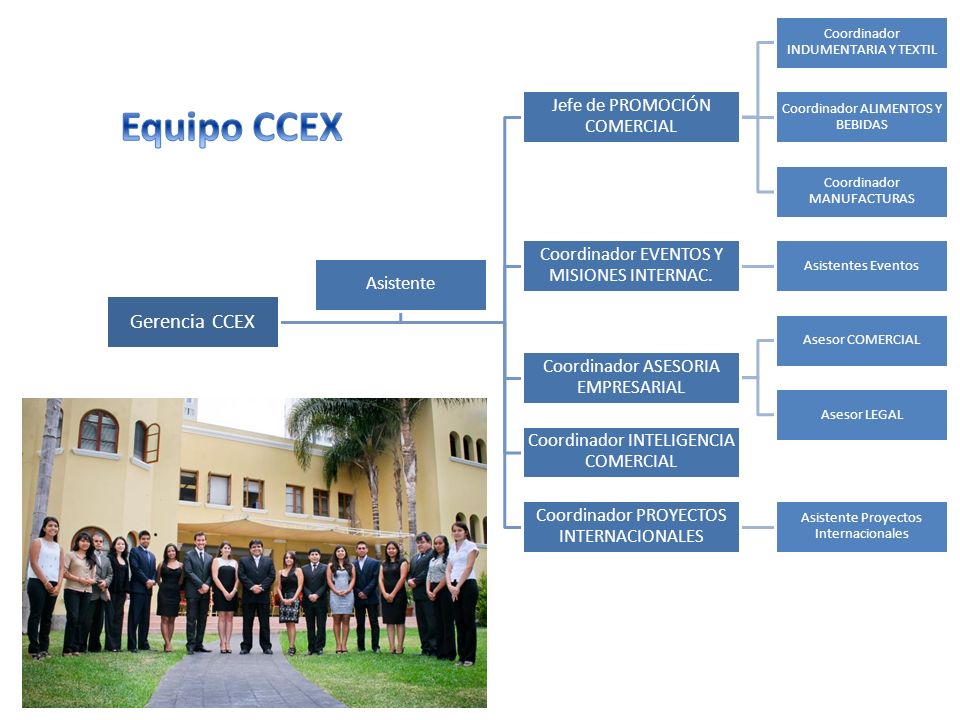 Equipo CCEX

Gerencia CCEX

Asistente

Jefe de PROMOCIÓN COMERCIAL

Coordinador INDUMENTARIA Y TEXTIL

Coordinador ALIMENTOS Y BEBIDAS

Coordinador MANUFACTURAS

Coordinador EVENTOS Y MISIONES INTERNAC.

Asistentes Eventos

Coordinador ASESORIA EMPRESARIAL

Asesor COMERCIAL

Asesor LEGAL

Coordinador INTELIGENCIA COMERCIAL

Coordinador PROYECTOS INTERNACIONALES

Asistente Proyectos Internacionales